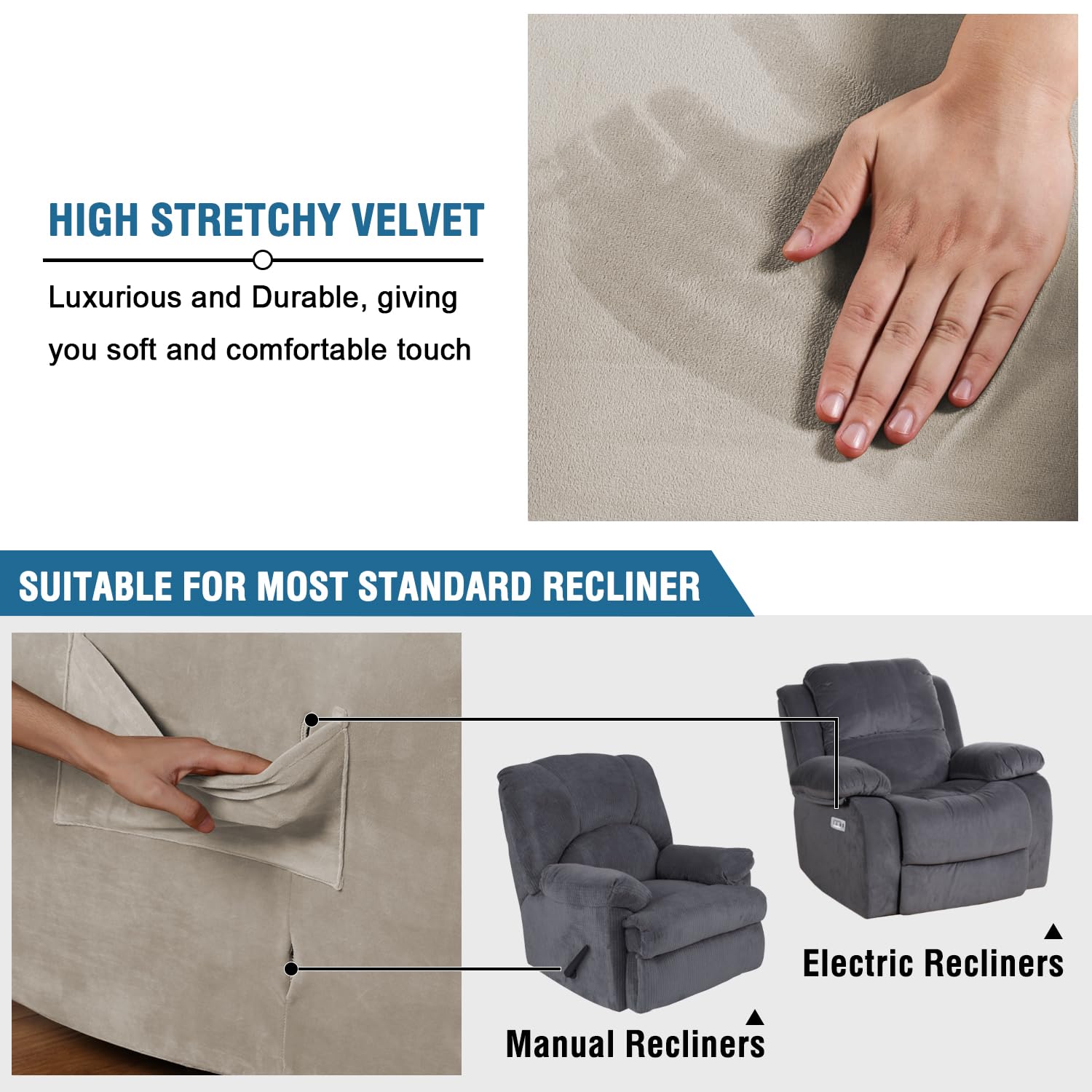 HIGH STRETCHY VELVET

Luxurious and Durable, giving you soft and comfortable touch

SUITABLE FOR MOST STANDARD RECLINER

Electric Recliners

Manual Recliners